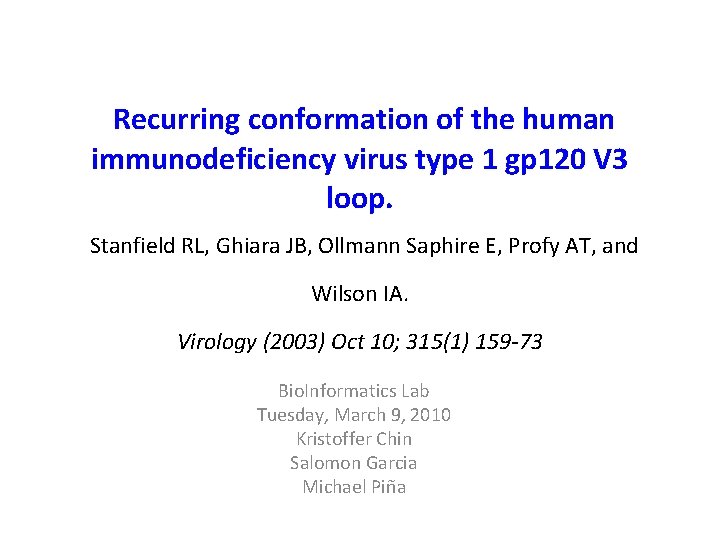 Recurring conformation of the human immunodeficiency virus type 1 gp120 V3 loop.

Stanfield RL, Ghiara JB, Ollmann Saphire E, Profy AT, and Wilson IA.

Virology (2003) Oct 10; 315(1) 159-73

BioInformatics Lab
Tuesday, March 9, 2010
Kristoffer Chin
Salomon Garcia
Michael Piña